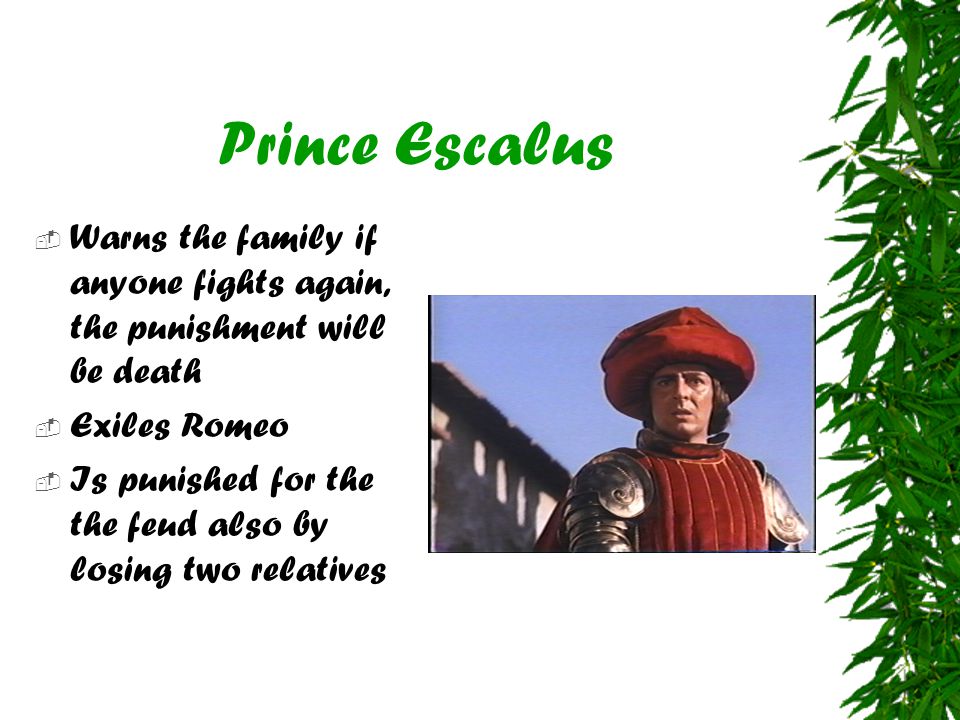 Prince Escalus

Warns the family if anyone fights again, the punishment will be death

Exiles Romeo

Is punished for the the feud also by losing two relatives